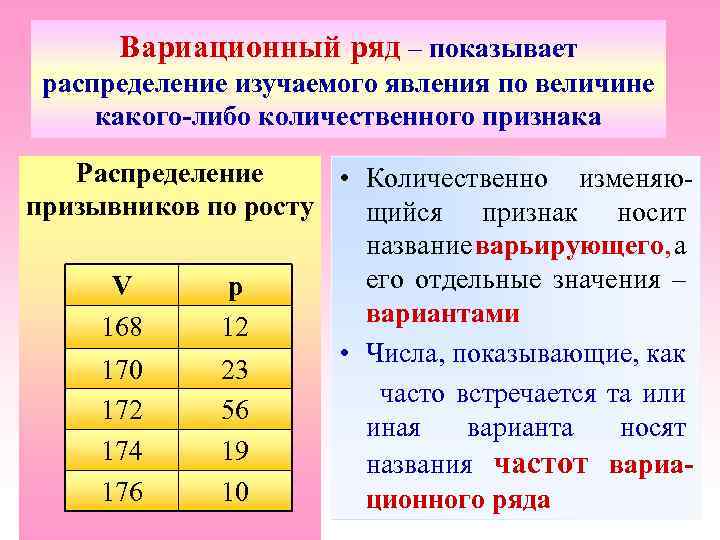 Вариационный ряд – показывает распределение изучаемого явления по величине какого-либо количественного признака

Распределение призывников по росту

| V | p |
|---|---|
| 168 | 12 |
| 170 | 23 |
| 172 | 56 |
| 174 | 19 |
| 176 | 10 |

• Количественно изменяющийся признак носит название варьирующего, а его отдельные значения – вариантами

• Числа, показывающие, как часто встречается та или иная варианта носят названия частот вариационного ряда